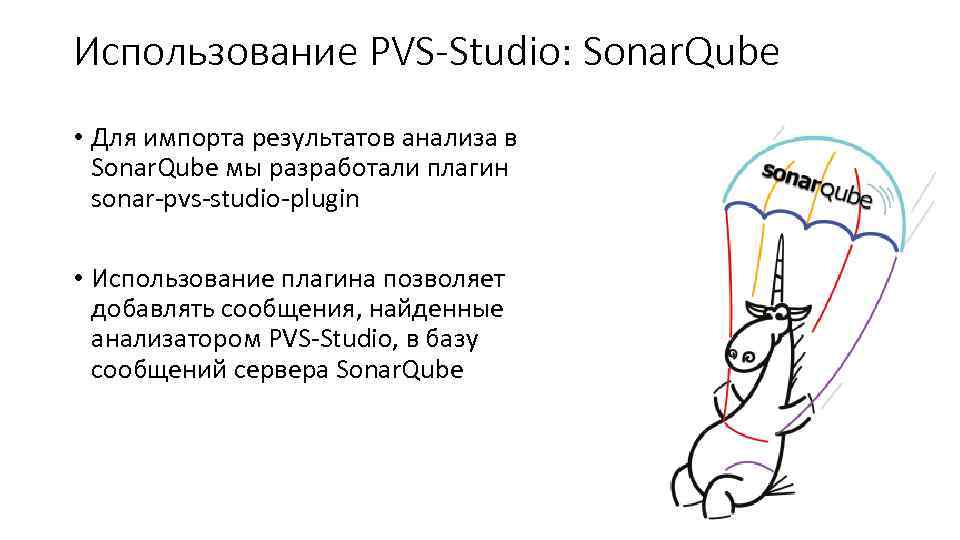 Использование PVS-Studio: SonarQube

• Для импорта результатов анализа в SonarQube мы разработали плагин sonar-pvs-studio-plugin

• Использование плагина позволяет добавлять сообщения, найденные анализатором PVS-Studio, в базу сообщений сервера SonarQube

sonarQube